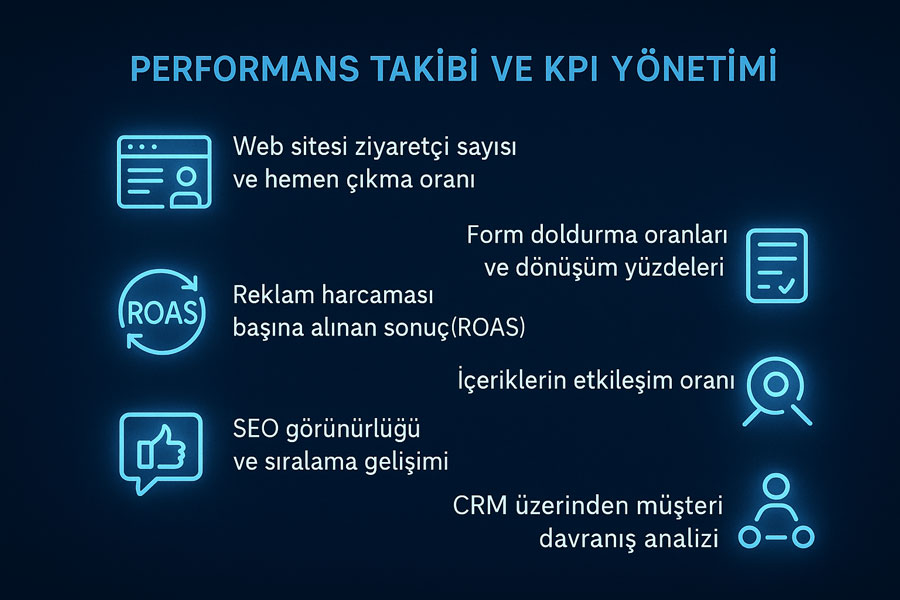 PERFORMANS TAKİBİ VE KPI YÖNETİMİ

Web sitesi ziyaretçi sayısı ve hemen çıkma oranı

Form doldurma oranları ve dönüşüm yüzdeleri

ROAS

Reklam harcaması başına alınan sonuç(ROAS)

İçeriklerin etkileşim oranı

SEO görünürlüğü ve sıralama gelişimi

CRM üzerinden müşteri davranış analizi